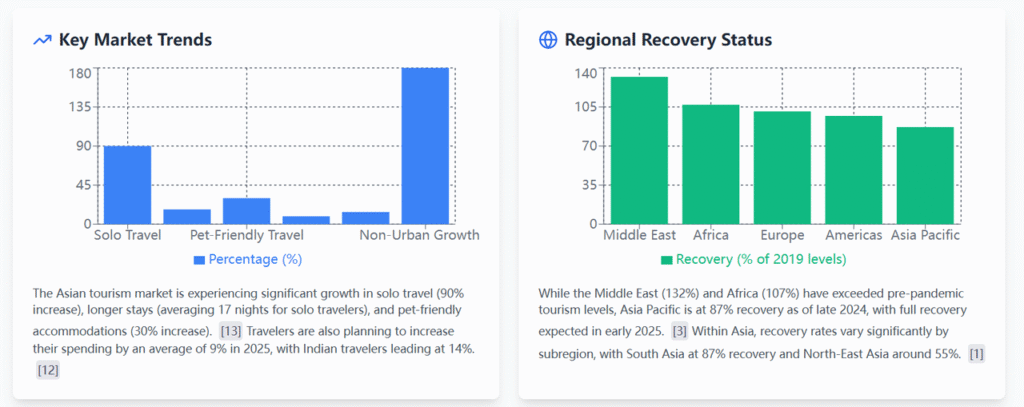 Key Market Trends

180
135
90
45
0

Solo Travel
Pet-Friendly Travel
Non-Urban Growth

Percentage (%)

The Asian tourism market is experiencing significant growth in solo travel (90% increase), longer stays (averaging 17 nights for solo travelers), and pet-friendly accommodations (30% increase). [13] Travelers are also planning to increase their spending by an average of 9% in 2025, with Indian travelers leading at 14%. [12]

Regional Recovery Status

140
105
70
35
0

Middle East
Africa
Europe
Americas
Asia Pacific

Recovery (% of 2019 levels)

While the Middle East (132%) and Africa (107%) have exceeded pre-pandemic tourism levels, Asia Pacific is at 87% recovery as of late 2024, with full recovery expected in early 2025. [3] Within Asia, recovery rates vary significantly by subregion, with South Asia at 87% recovery and North-East Asia around 55%. [1]